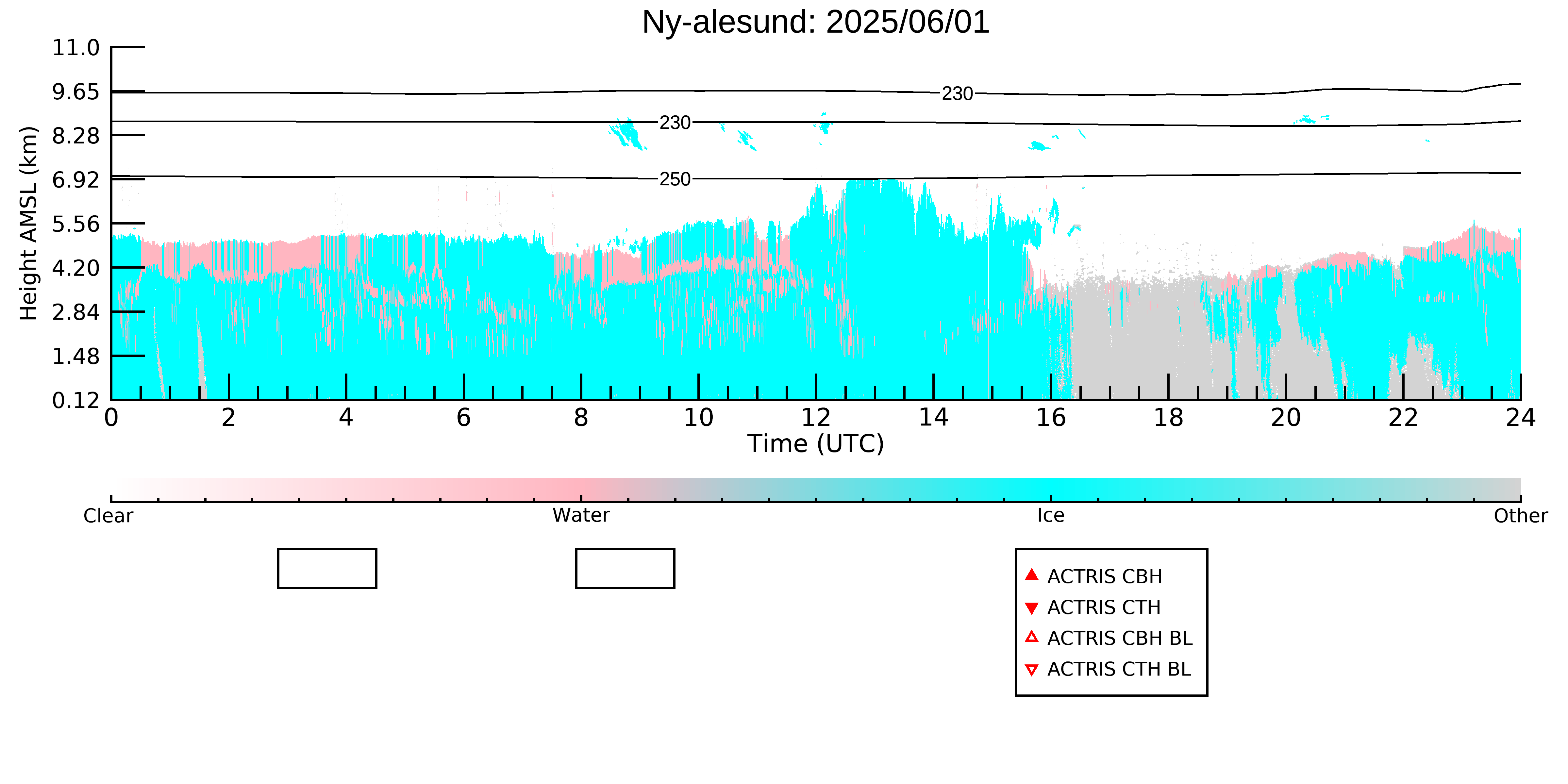 Ny-alesund: 2025/06/01

Height AMSL (km)

11.0
9.65
8.28
6.92
5.56
4.20
2.84
1.48
0.12

230
230
250

0 2 4 6 8 10 12 14 16 18 20 22 24

Time (UTC)

Clear
Water
Ice
Other

ACTRIS CBH
ACTRIS CTH
ACTRIS CBH BL
ACTRIS CTH BL